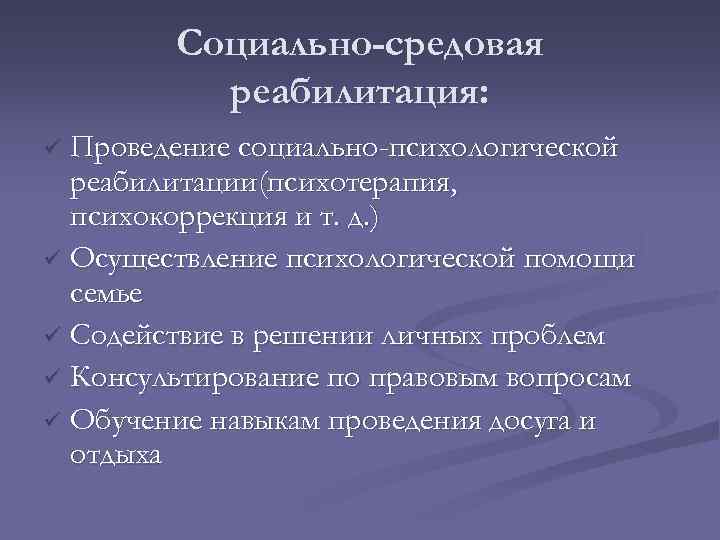 Социально-средовая реабилитация:

✓ Проведение социально-психологической реабилитации(психотерапия, психокоррекция и т. д.)
✓ Осуществление психологической помощи семье
✓ Содействие в решении личных проблем
✓ Консультирование по правовым вопросам
✓ Обучение навыкам проведения досуга и отдыха